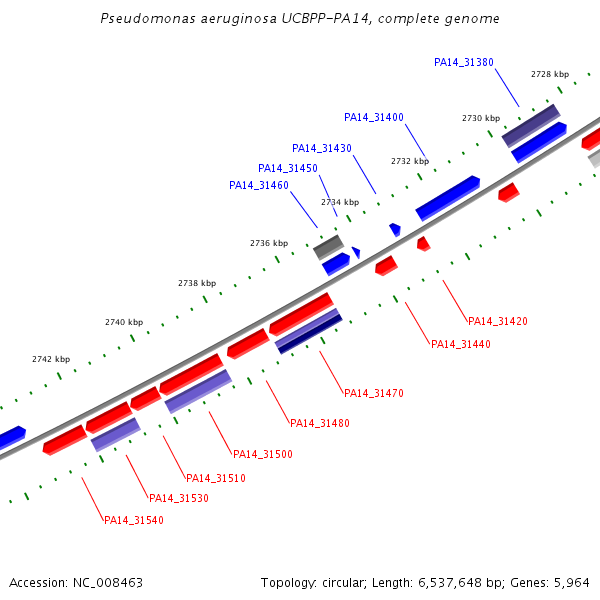 Pseudomonas aeruginosa UCBPP-PA14, complete genome

PA14_31380
2728 kbp
PA14_31400
2730 kbp
PA14_31430
2732 kbp
PA14_31450
PA14_31460
2734 kbp
2736 kbp
2738 kbp
2740 kbp
2742 kbp
PA14_31420
PA14_31440
PA14_31470
PA14_31480
PA14_31500
PA14_31510
PA14_31530
PA14_31540

Accession: NC_008463
Topology: circular; Length: 6,537,648 bp; Genes: 5,964